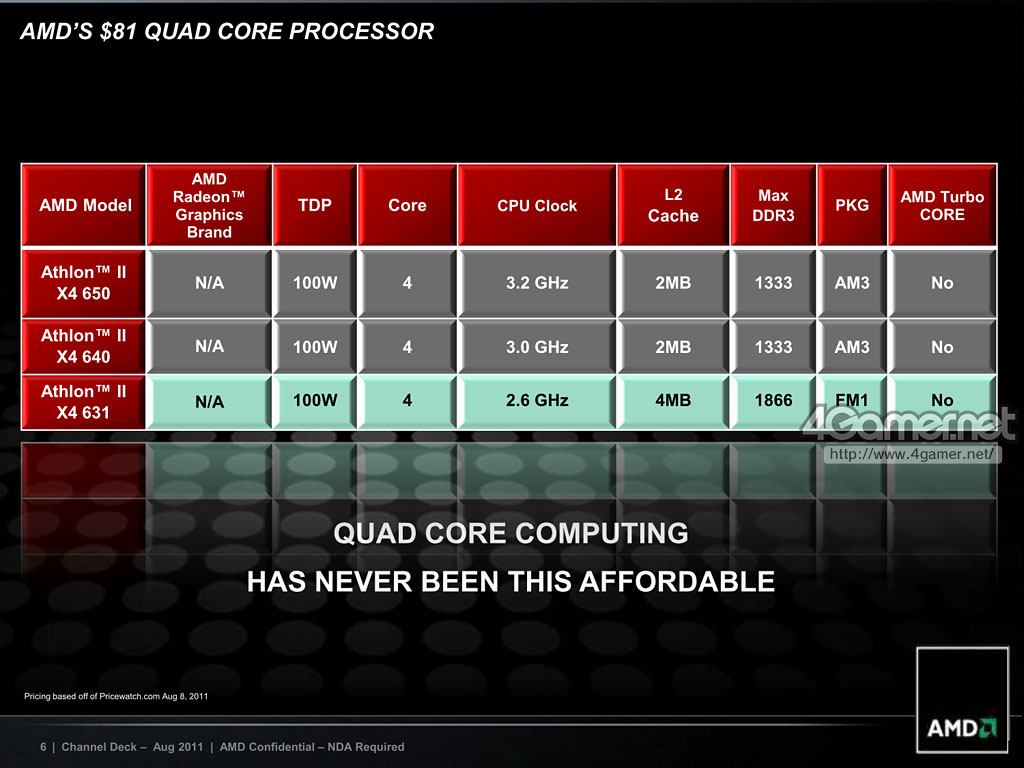 AMD'S $81 QUAD CORE PROCESSOR

| AMD Model | AMD Radeon™ Graphics Brand | TDP | Core | CPU Clock | L2 Cache | Max DDR3 | PKG | AMD Turbo CORE |
|---|---|---|---|---|---|---|---|---|
| Athlon™ II X4 650 | N/A | 100W | 4 | 3.2 GHz | 2MB | 1333 | AM3 | No |
| Athlon™ II X4 640 | N/A | 100W | 4 | 3.0 GHz | 2MB | 1333 | AM3 | No |
| Athlon™ II X4 631 | N/A | 100W | 4 | 2.6 GHz | 4MB | 1866 | FM1 | No |

4Gamer.net
http://www.4gamer.net/

QUAD CORE COMPUTING
HAS NEVER BEEN THIS AFFORDABLE

Pricing based off of Pricewatch.com Aug 8, 2011

6 | Channel Deck – Aug 2011 | AMD Confidential – NDA Required

AMD